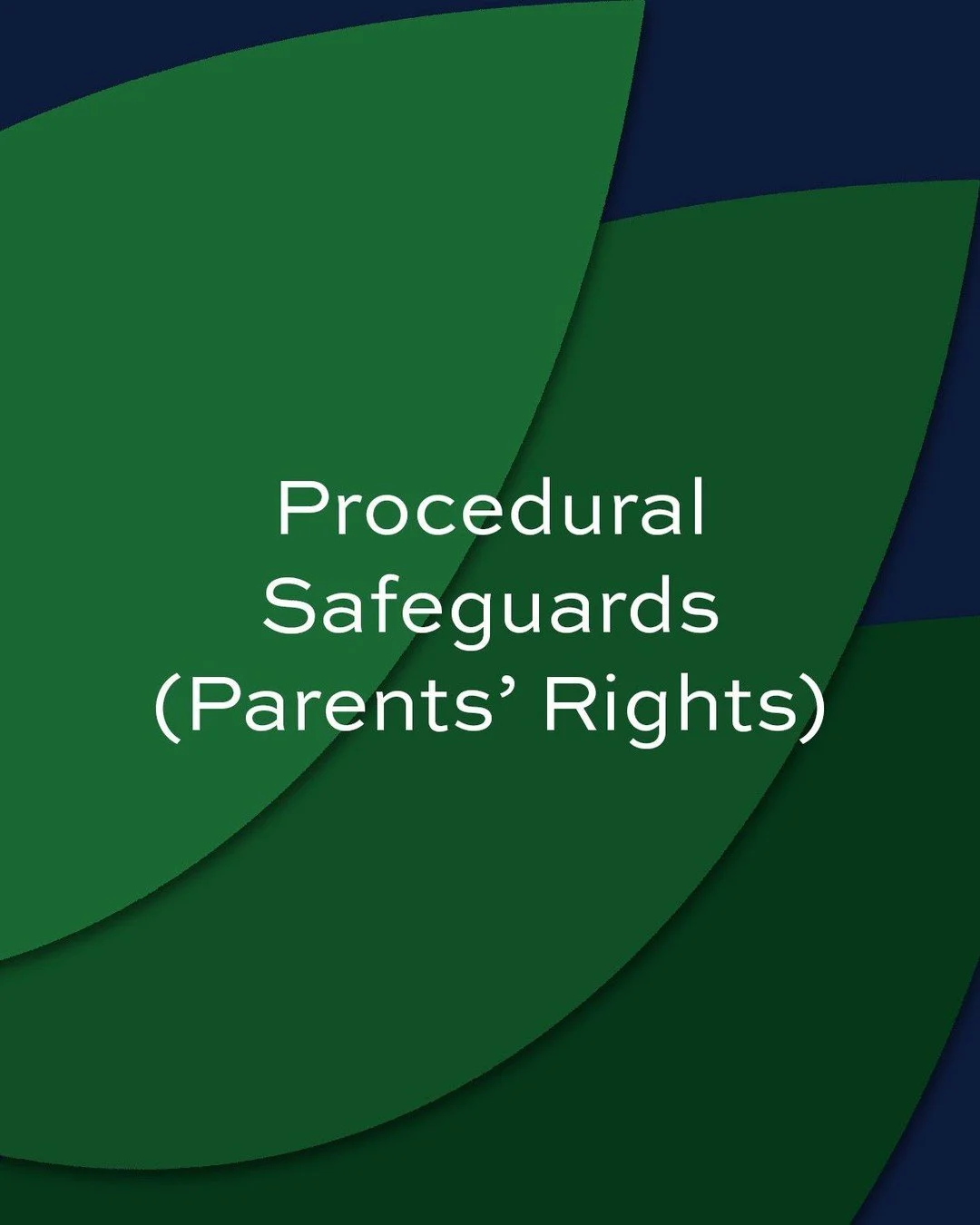 Procedural Safeguards (Parents’ Rights)